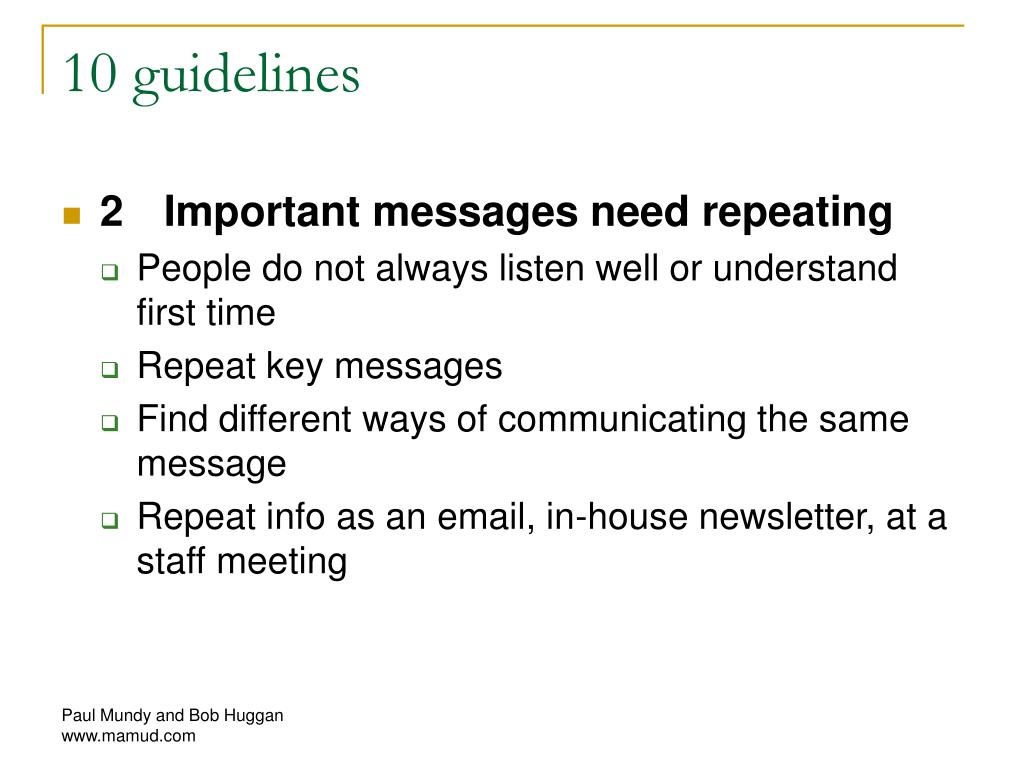 10 guidelines

2 Important messages need repeating

People do not always listen well or understand first time

Repeat key messages

Find different ways of communicating the same message

Repeat info as an email, in-house newsletter, at a staff meeting

Paul Mundy and Bob Huggan
www.mamud.com